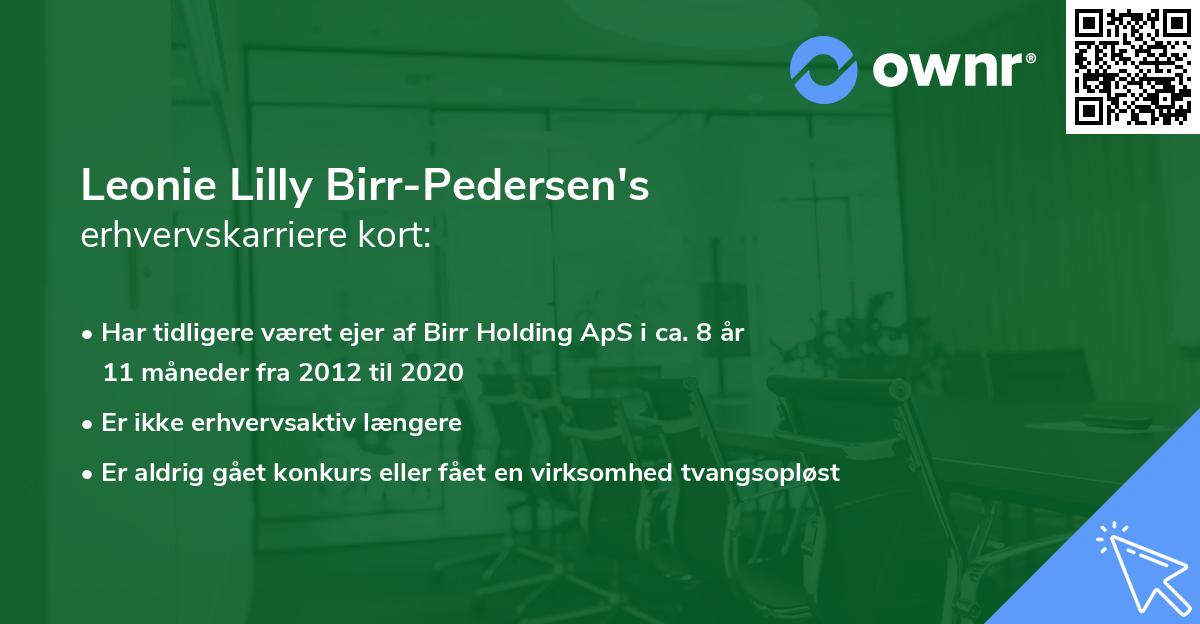 ownr®

Leonie Lilly Birr-Pedersen's
erhvervskarriere kort:

• Har tidligere været ejer af Birr Holding ApS i ca. 8 år 11 måneder fra 2012 til 2020
• Er ikke erhvervsaktiv længere
• Er aldrig gået konkurs eller fået en virksomhed tvangsopløst